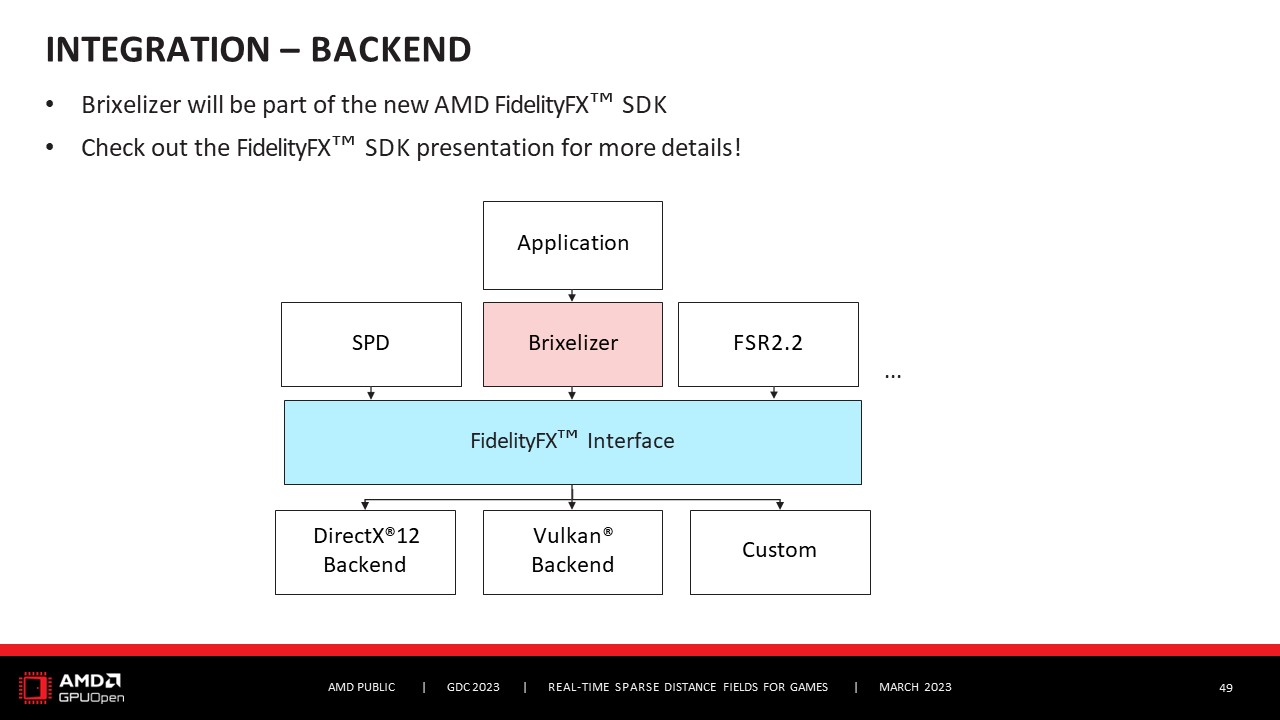 INTEGRATION – BACKEND

• Brixelizer will be part of the new AMD FidelityFX™ SDK
• Check out the FidelityFX™ SDK presentation for more details!

Application

SPD

Brixelizer

FSR2.2

...

FidelityFX™ Interface

DirectX®12 Backend

Vulkan® Backend

Custom

AMD GPUOpen

AMD PUBLIC | GDC 2023 | REAL-TIME SPARSE DISTANCE FIELDS FOR GAMES | MARCH 2023

49